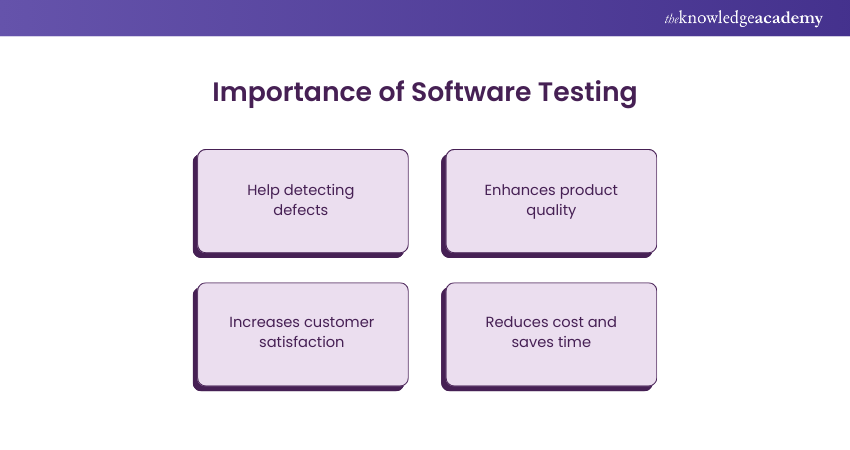 theknowledgeacademy

Importance of Software Testing

Help detecting defects

Enhances product quality

Increases customer satisfaction

Reduces cost and saves time